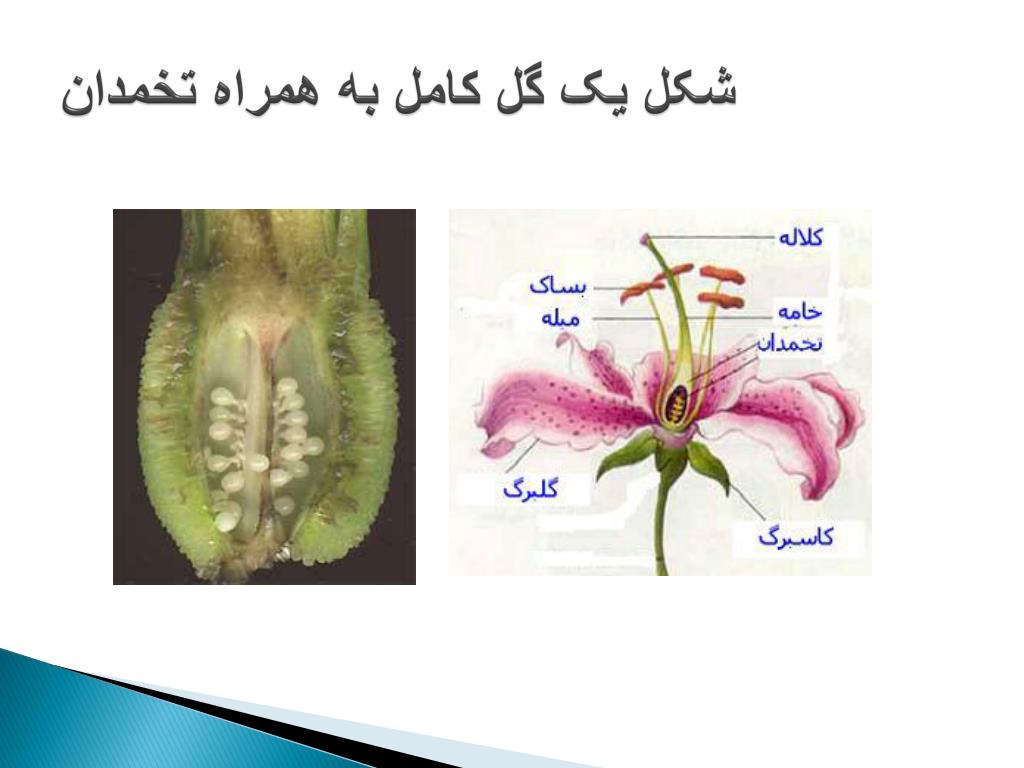 شکل یک گل کامل به همراه تخمدان

کلاله
بساک
میله
خامه
تخمدان
گلبرگ
کاسبرگ